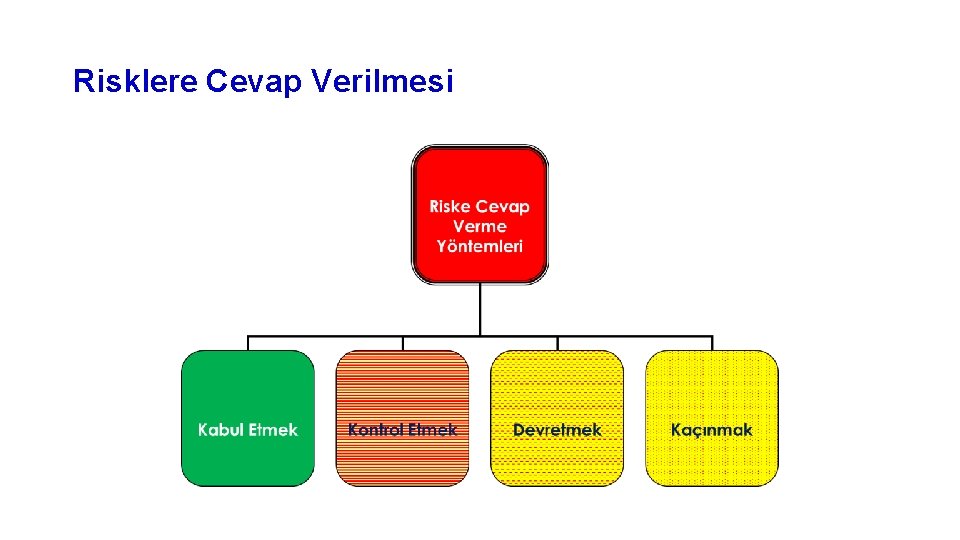 Risklere Cevap Verilmesi

Riske Cevap Verme Yöntemleri

Kabul Etmek

Kontrol Etmek

Devretmek

Kaçınmak